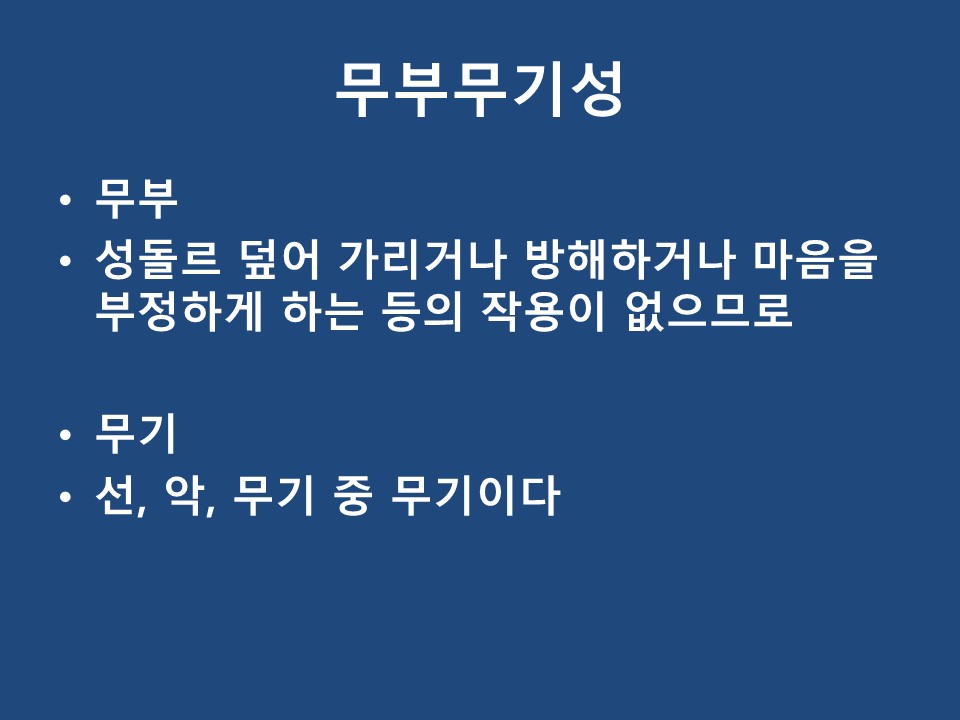 무부무기성

• 무부
• 성돌르 덮어 가리거나 방해하거나 마음을 부정하게 하는 등의 작용이 없으므로

• 무기
• 선, 악, 무기 중 무기이다